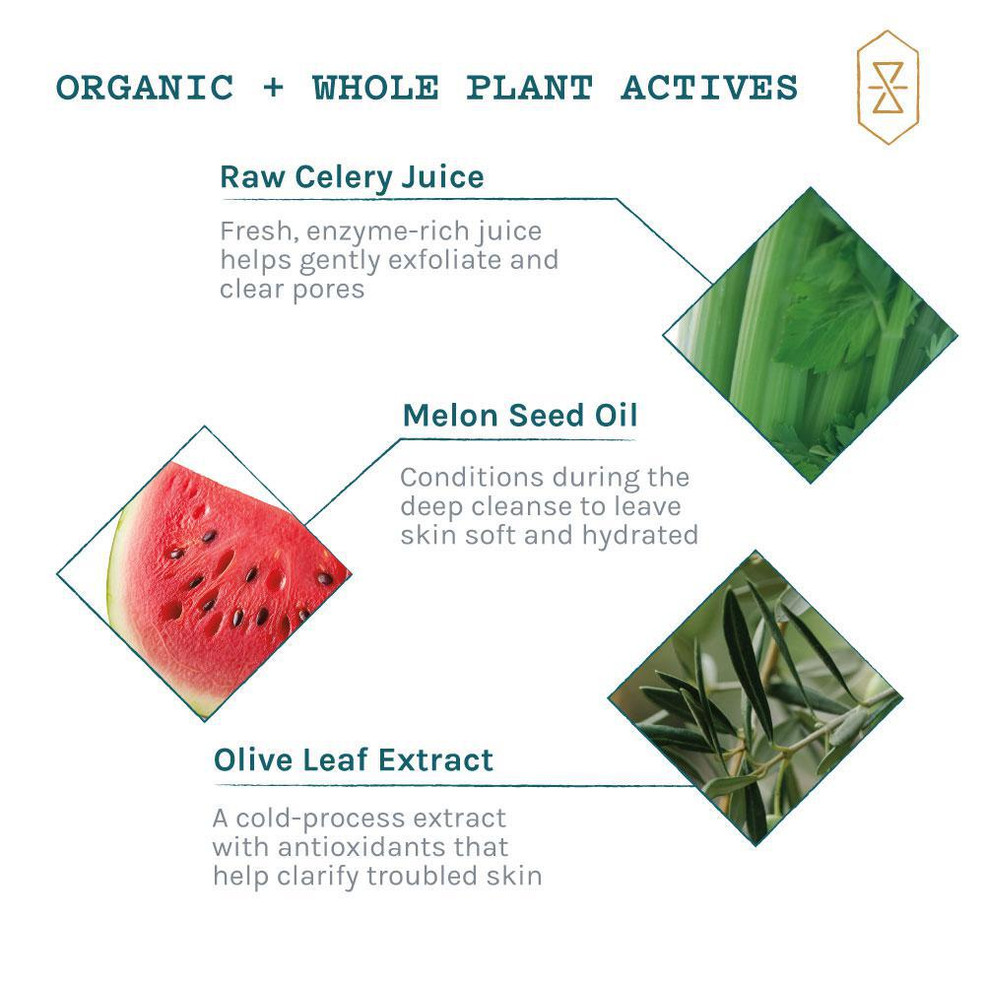 ORGANIC + WHOLE PLANT ACTIVES

Raw Celery Juice

Fresh, enzyme-rich juice helps gently exfoliate and clear pores

Melon Seed Oil

Conditions during the deep cleanse to leave skin soft and hydrated

Olive Leaf Extract

A cold-process extract with antioxidants that help clarify troubled skin